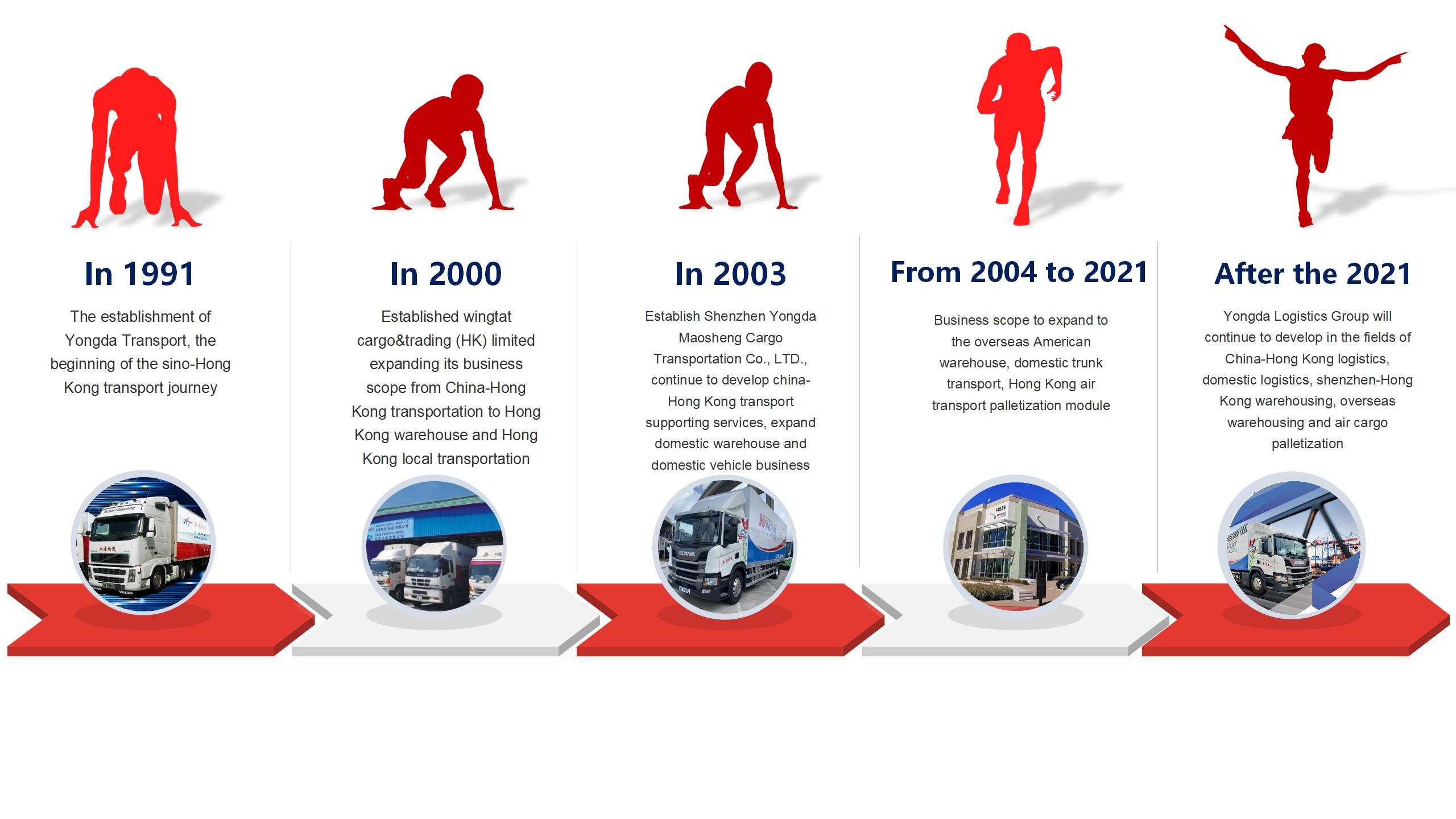 In 1991

The establishment of Yongda Transport, the beginning of the sino-Hong Kong transport journey

In 2000

Established wingtat cargo&trading (HK) limited expanding its business scope from China-Hong Kong transportation to Hong Kong warehouse and Hong Kong local transportation

In 2003

Establish Shenzhen Yongda Maosheng Cargo Transportation Co., LTD., continue to develop china-Hong Kong transport supporting services, expand domestic warehouse and domestic vehicle business

From 2004 to 2021

Business scope to expand to the overseas American warehouse, domestic trunk transport, Hong Kong air transport palletization module

After the 2021

Yongda Logistics Group will continue to develop in the fields of China-Hong Kong logistics, domestic logistics, shenzhen-Hong Kong warehousing, overseas warehousing and air cargo palletization